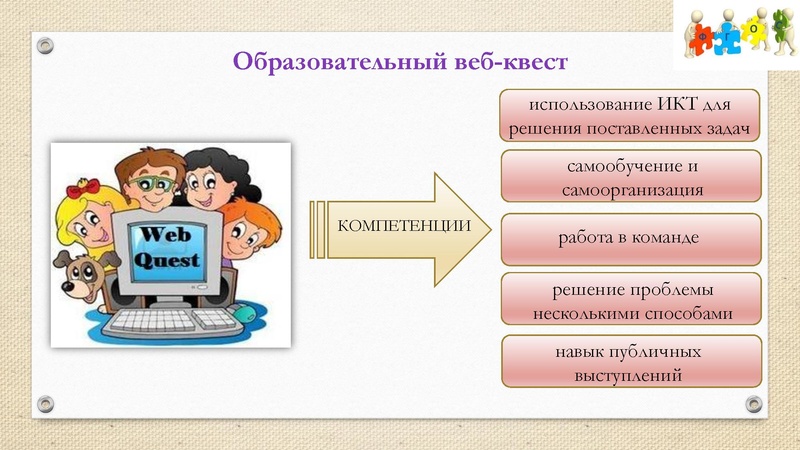 Ф Г О С

Образовательный веб-квест

Web Quest

КОМПЕТЕНЦИИ

использование ИКТ для решения поставленных задач

самообучение и самоорганизация

работа в команде

решение проблемы несколькими способами

навык публичных выступлений